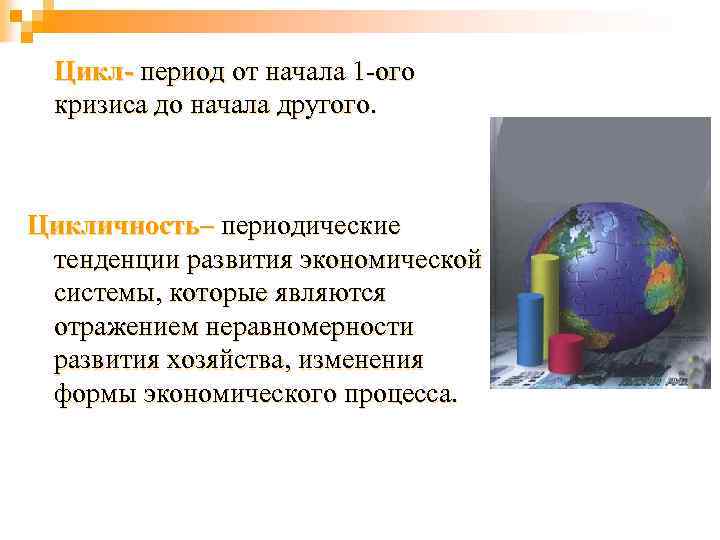 Цикл- период от начала 1-ого кризиса до начала другого.

Цикличность– периодические тенденции развития экономической системы, которые являются отражением неравномерности развития хозяйства, изменения формы экономического процесса.